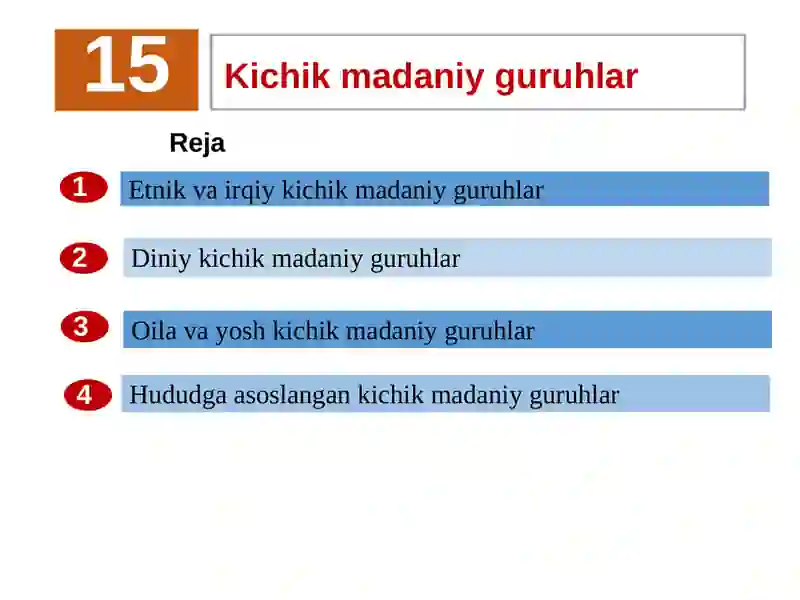 15

Kichik madaniy guruhlar

Reja

1 Etnik va irqiy kichik madaniy guruhlar

2 Diniy kichik madaniy guruhlar

3 Oila va yosh kichik madaniy guruhlar

4 Hududga asoslangan kichik madaniy guruhlar